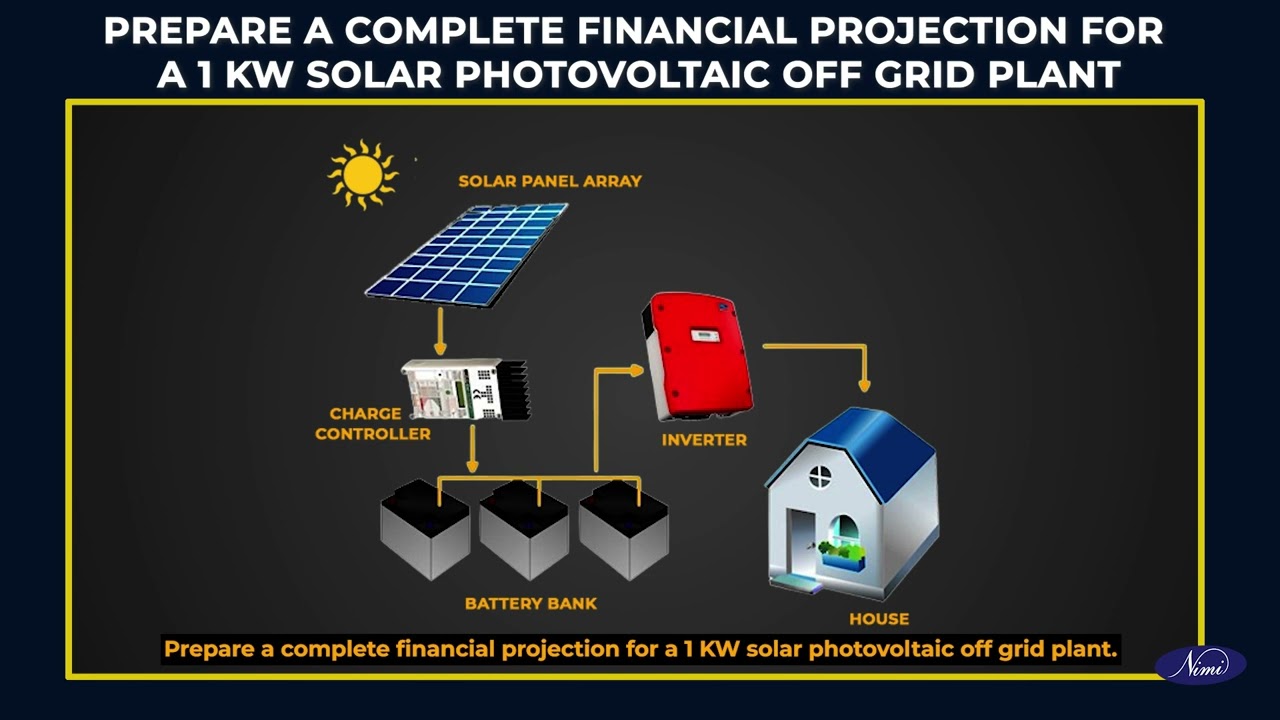 PREPARE A COMPLETE FINANCIAL PROJECTION FOR A 1 KW SOLAR PHOTOVOLTAIC OFF GRID PLANT

SOLAR PANEL ARRAY

CHARGE CONTROLLER

INVERTER

BATTERY BANK

HOUSE

Prepare a complete financial projection for a 1 KW solar photovoltaic off grid plant.

Nimi